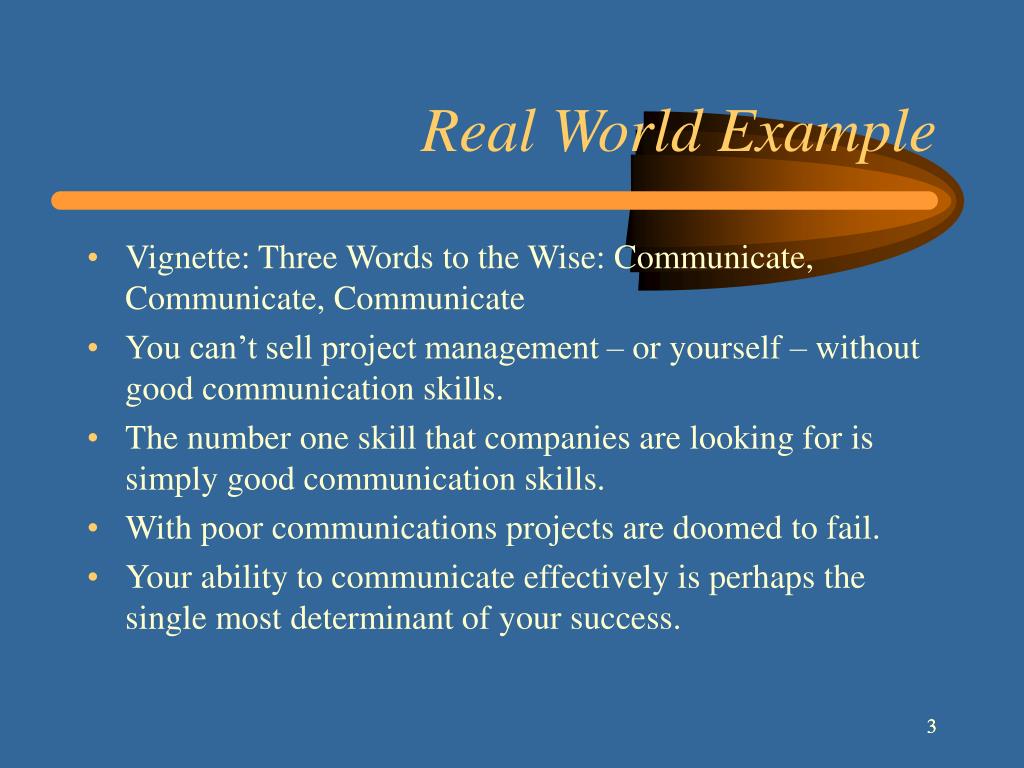 Real World Example

• Vignette: Three Words to the Wise: Communicate, Communicate, Communicate
• You can’t sell project management – or yourself – without good communication skills.
• The number one skill that companies are looking for is simply good communication skills.
• With poor communications projects are doomed to fail.
• Your ability to communicate effectively is perhaps the single most determinant of your success.

3